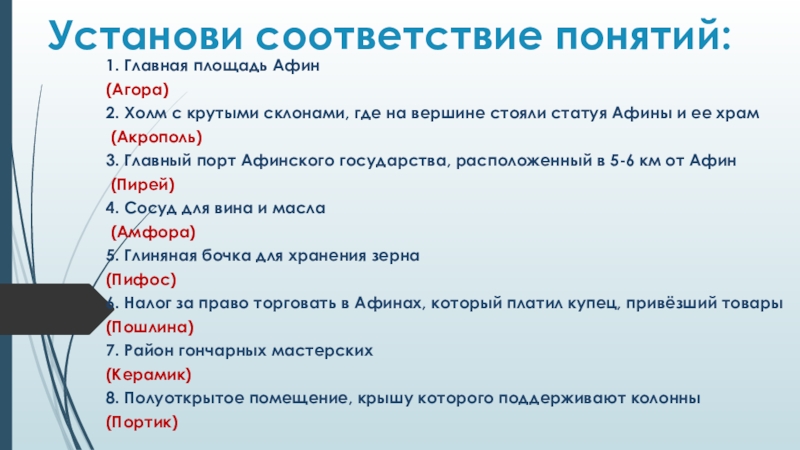 Установи соответствие понятий:

1. Главная площадь Афин
(Агора)
2. Холм с крутыми склонами, где на вершине стояли статуя Афины и ее храм
(Акрополь)
3. Главный порт Афинского государства, расположенный в 5-6 км от Афин
(Пирей)
4. Сосуд для вина и масла
(Амфора)
5. Глиняная бочка для хранения зерна
(Пифос)
6. Налог за право торговать в Афинах, который платил купец, привёзший товары
(Пошлина)
7. Район гончарных мастерских
(Керамик)
8. Полуоткрытое помещение, крышу которого поддерживают колонны
(Портик)